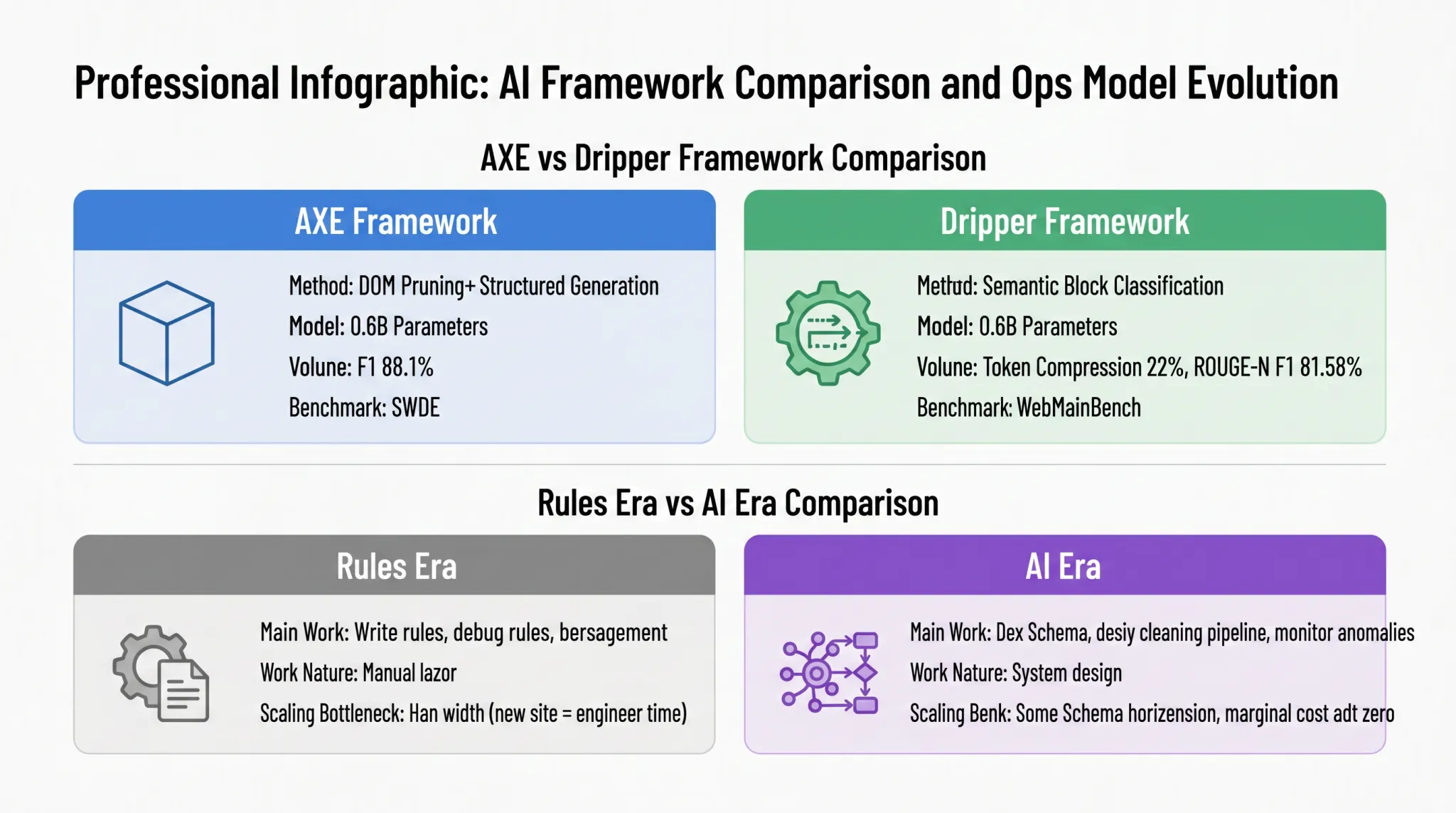 Professional Infographic: AI Framework Comparison and Ops Model Evolution

AXE vs Dripper Framework Comparison

AXE Framework

Method: DOM Pruning+ Structured Generation
Model: 0.6B Parameters
Volume: F1 88.1%
Benchmark: SWDE

Dripper Framework

Metłud: Semantic Block Classification
Model: 0.6B Parameters
Volume: Token Compression 22%, ROUGE-N F1 81.58%
Benchmark: WebMainBench

Rules Era vs AI Era Comparison

Rules Era

Main Work: Write rules, debug rules, bersagement
Work Nature: Manual lazor
Scaling Bottleneck: Han width (new site = engineer time)

AI Era

Main Work: Dex Schema, desiy cleaning pipeline, monitor anomalies
Work Nature: System design
Scaling Benk: Some Schema horizension, marginal cost adt zero